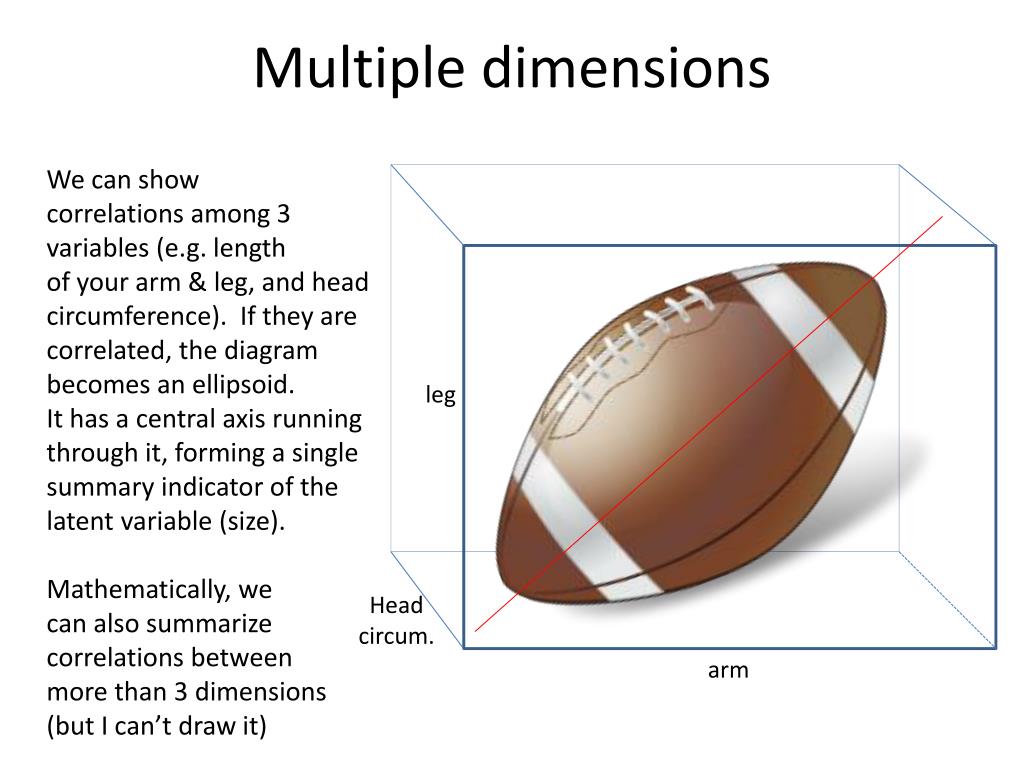 Multiple dimensions

We can show correlations among 3 variables (e.g. length of your arm & leg, and head circumference). If they are correlated, the diagram becomes an ellipsoid.
It has a central axis running through it, forming a single summary indicator of the latent variable (size).

Mathematically, we can also summarize correlations between more than 3 dimensions (but I can't draw it)

leg

Head circum.

arm